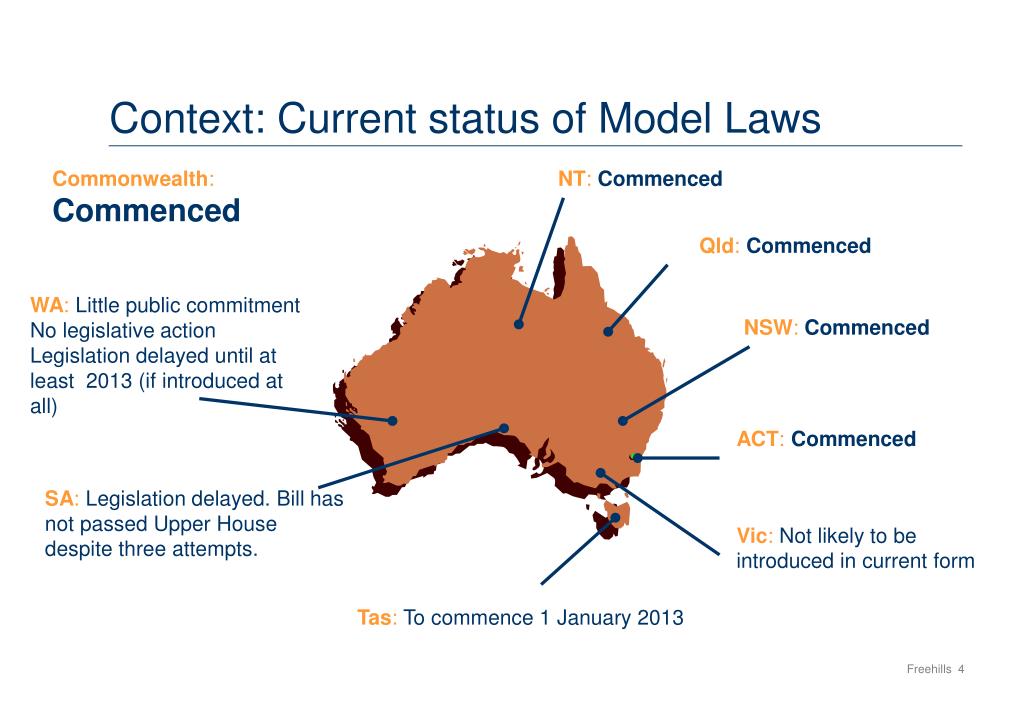 Context: Current status of Model Laws

Commonwealth:
Commenced

NT: Commenced

Qld: Commenced

WA: Little public commitment
No legislative action
Legislation delayed until at least 2013 (if introduced at all)

NSW: Commenced

ACT: Commenced

SA: Legislation delayed. Bill has not passed Upper House despite three attempts.

Vic: Not likely to be introduced in current form

Tas: To commence 1 January 2013

Freehills 4